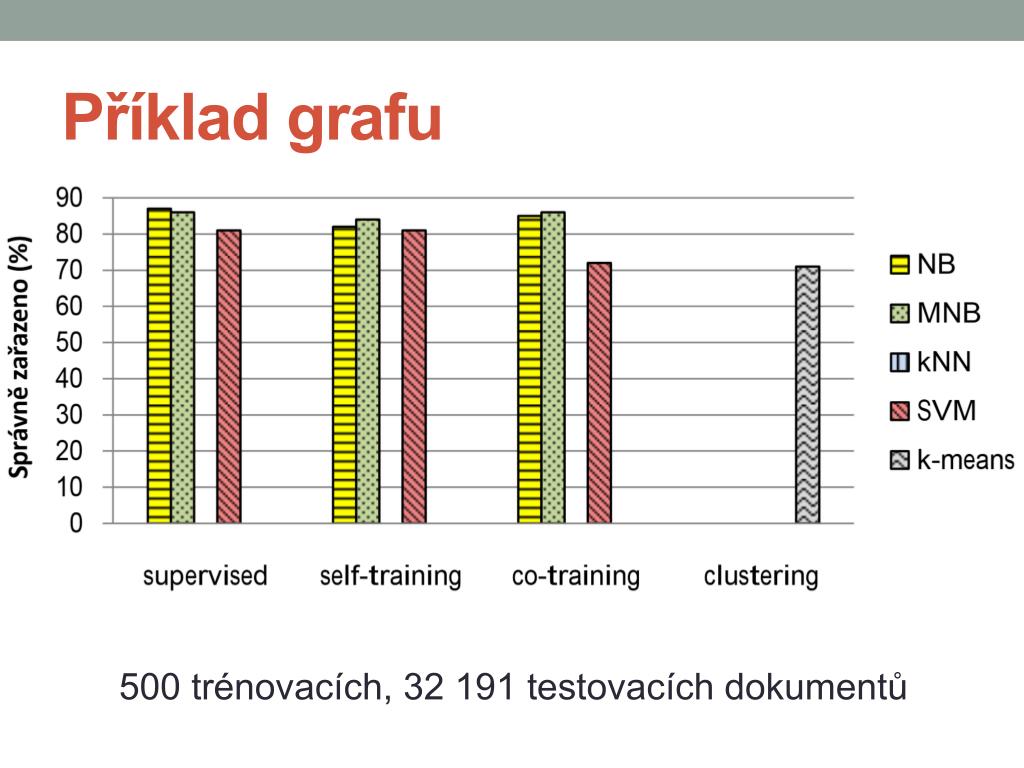 Příklad grafu

Správně zařazeno (%)

90
80
70
60
50
40
30
20
10
0

supervised
self-training
co-training
clustering

NB
MNB
kNN
SVM
k-means

500 trénovacích, 32 191 testovacích dokumentů